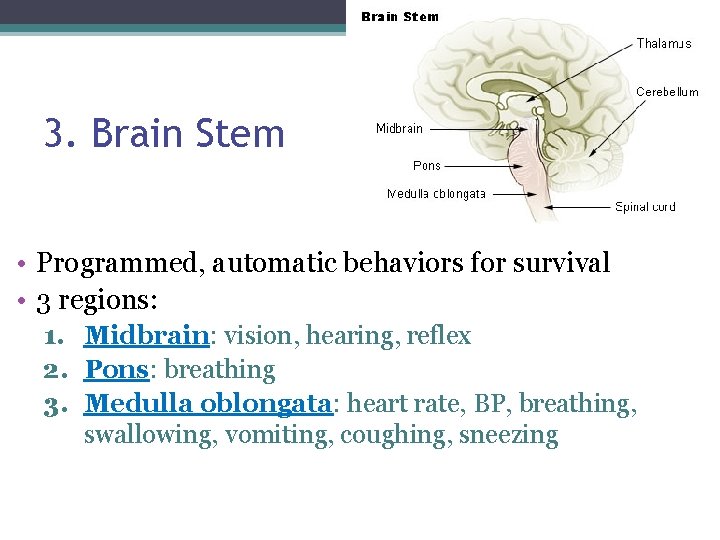 3. Brain Stem

Brain Stem

Thalamus

Cerebellum

Midbrain

Pons

Medulla oblongata

Spinal cord

• Programmed, automatic behaviors for survival
• 3 regions:
1. Midbrain: vision, hearing, reflex
2. Pons: breathing
3. Medulla oblongata: heart rate, BP, breathing, swallowing, vomiting, coughing, sneezing